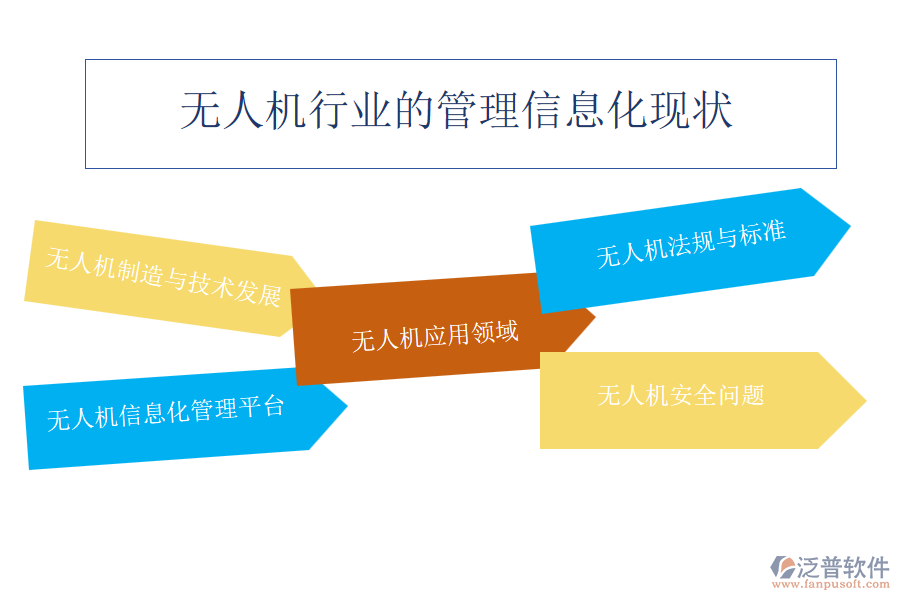 无人机行业的管理信息化现状

无人机制造与技术发展

无人机信息化管理平台

无人机应用领域

无人机法规与标准

无人机安全问题

泛普软件
www.fanpusoft.com